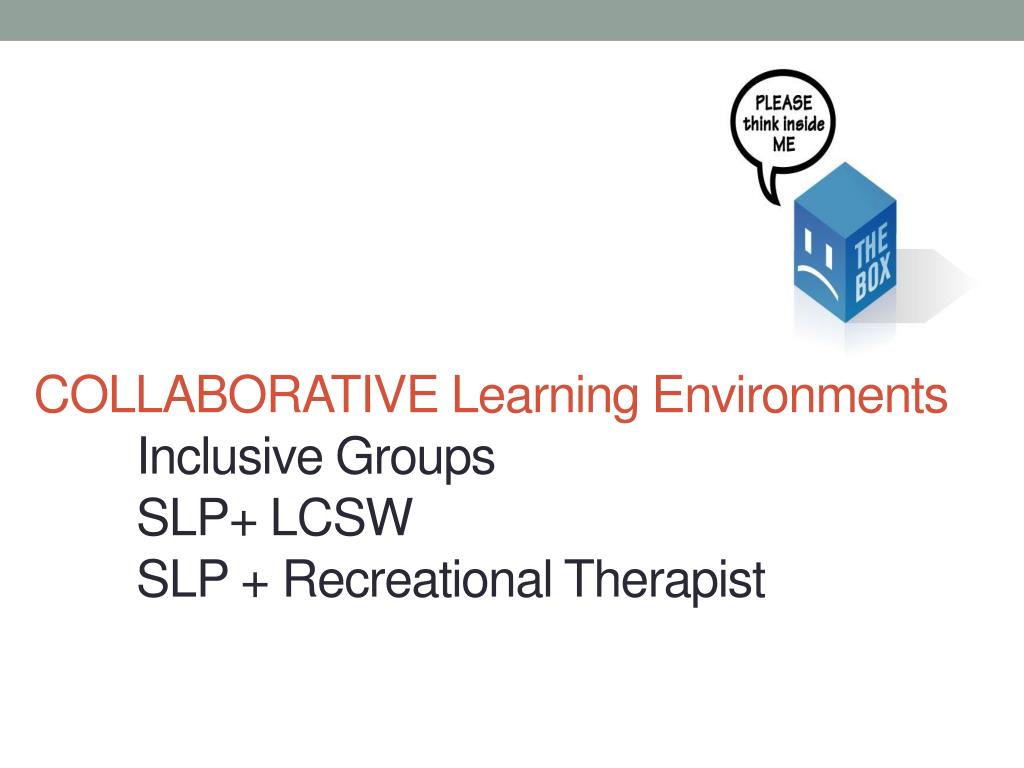 PLEASE think inside ME

THE BOX

COLLABORATIVE Learning Environments

Inclusive Groups

SLP+ LCSW

SLP + Recreational Therapist